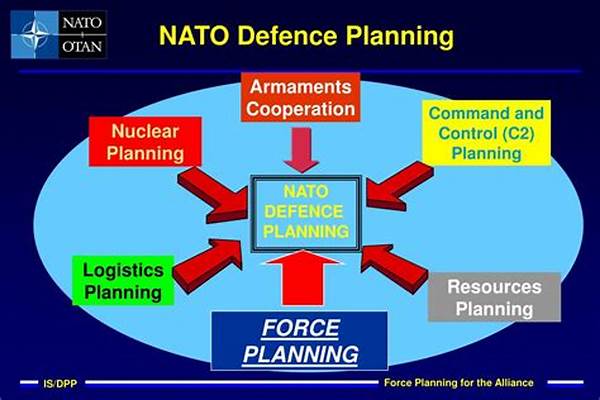 NATO
OTAN

NATO Defence Planning

Armaments Cooperation

Nuclear Planning

Command and Control (C2) Planning

NATO DEFENCE PLANNING

Logistics Planning

Resources Planning

FORCE PLANNING

IS/DPP

Force Planning for the Alliance